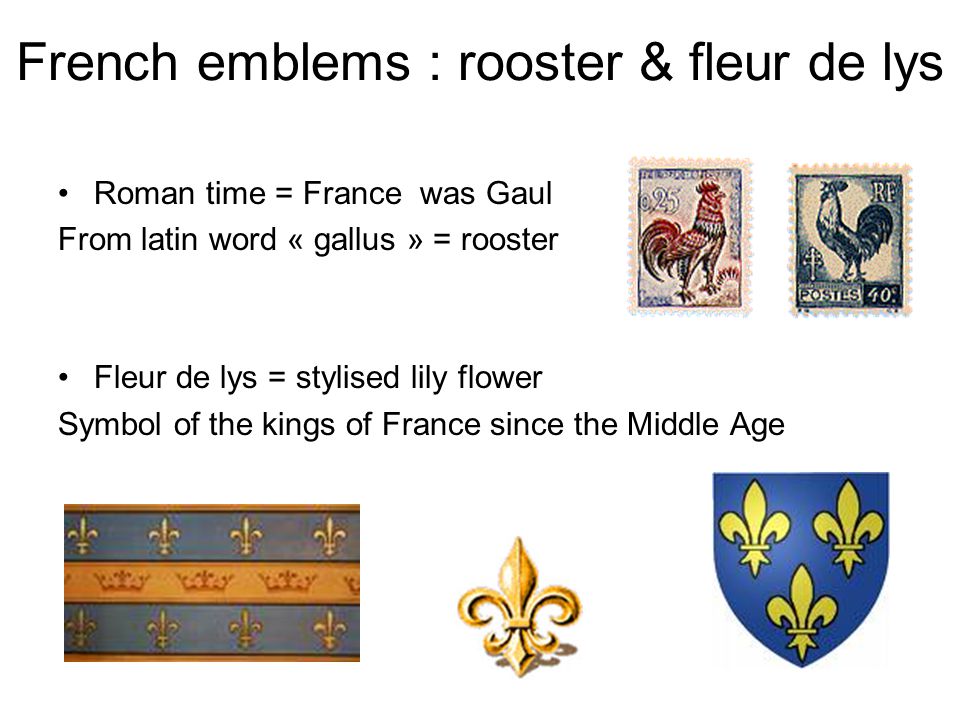 French emblems : rooster & fleur de lys

• Roman time = France was Gaul
From latin word « gallus » = rooster

0,25

RF

POSTES 40c

• Fleur de lys = stylised lily flower
Symbol of the kings of France since the Middle Age